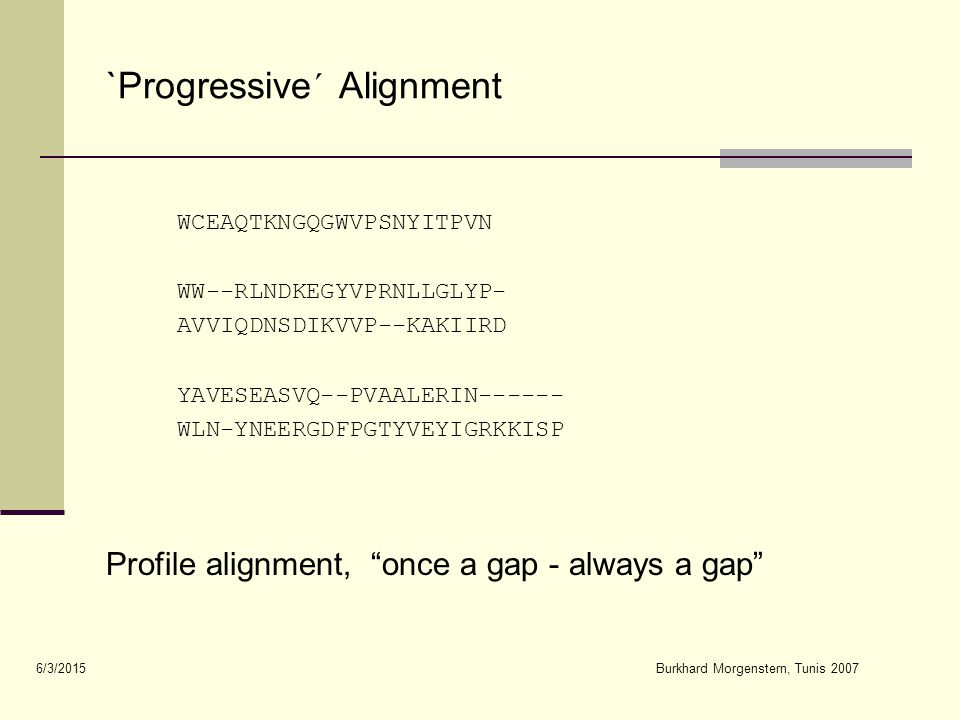 `Progressive´ Alignment

WCEAQTKNGQGWVPSNYITPVN

WW--RLNDKEGYVPRNLLGLYP-
AVVIQDNSDIKVVP--KAKIIRD

YAVESEASVQ--PVAALERIN------
WLN-YNEERGDFPGTYVEYIGRKKISP

Profile alignment, “once a gap - always a gap”

6/3/2015

Burkhard Morgenstern, Tunis 2007